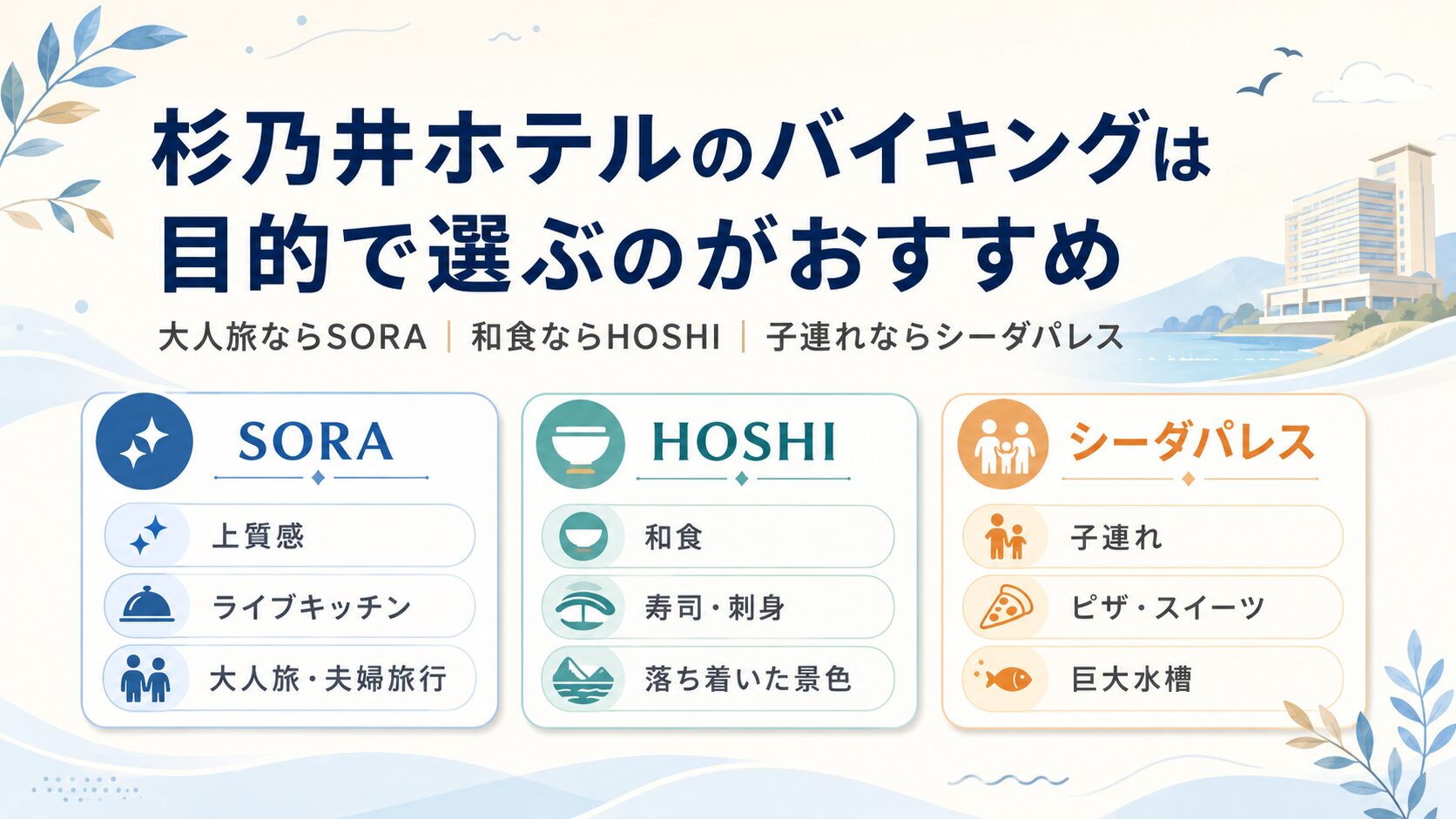 杉乃井ホテルのバイキングは目的で選ぶのがおすすめ

大人旅ならSORA | 和食ならHOSHI | 子連れならシーダパレス

SORA
上質感
ライブキッチン
大人旅・夫婦旅行

HOSHI
和食
寿司・刺身
落ち着いた景色

シーダパレス
子連れ
ピザ・スイーツ
巨大水槽